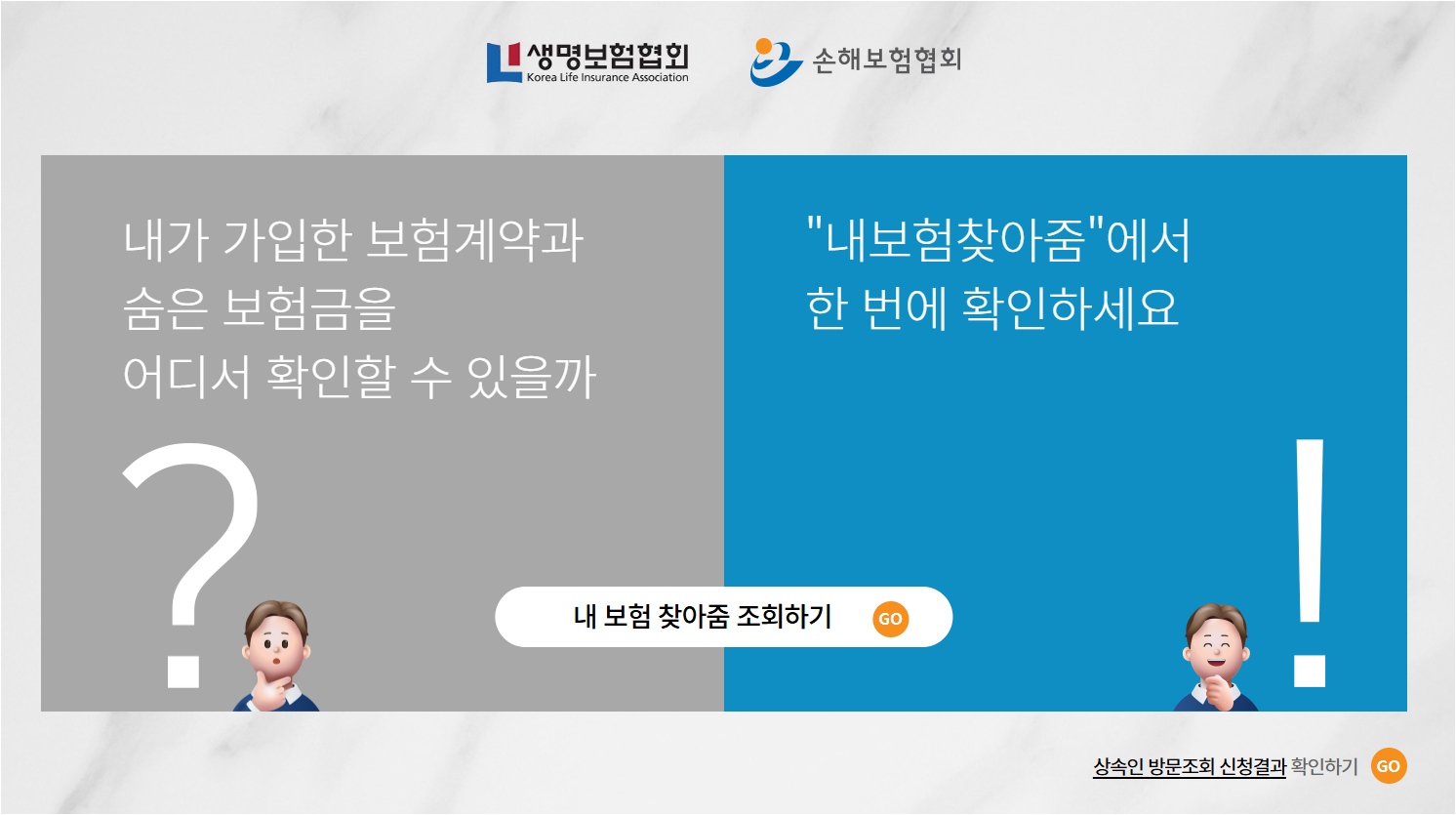 생명보험협회
Korea Life Insurance Association

손해보험협회

내가 가입한 보험계약과
숨은 보험금을
어디서 확인할 수 있을까

?

"내보험찾아줌"에서
한 번에 확인하세요

!

내 보험 찾아줌 조회하기 GO

상속인 방문조회 신청결과 확인하기 GO